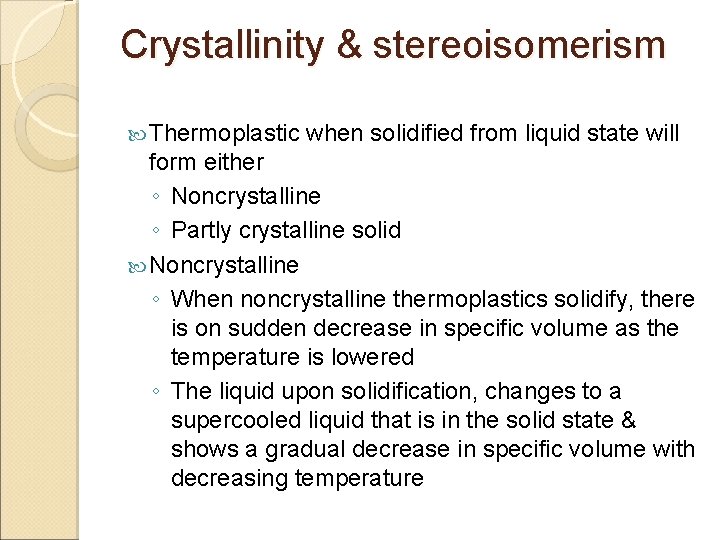 Crystallinity & stereoisomerism

Thermoplastic when solidified from liquid state will form either

◦ Noncrystalline

◦ Partly crystalline solid

Noncrystalline

◦ When noncrystalline thermoplastics solidify, there is on sudden decrease in specific volume as the temperature is lowered

◦ The liquid upon solidification, changes to a supercooled liquid that is in the solid state & shows a gradual decrease in specific volume with decreasing temperature